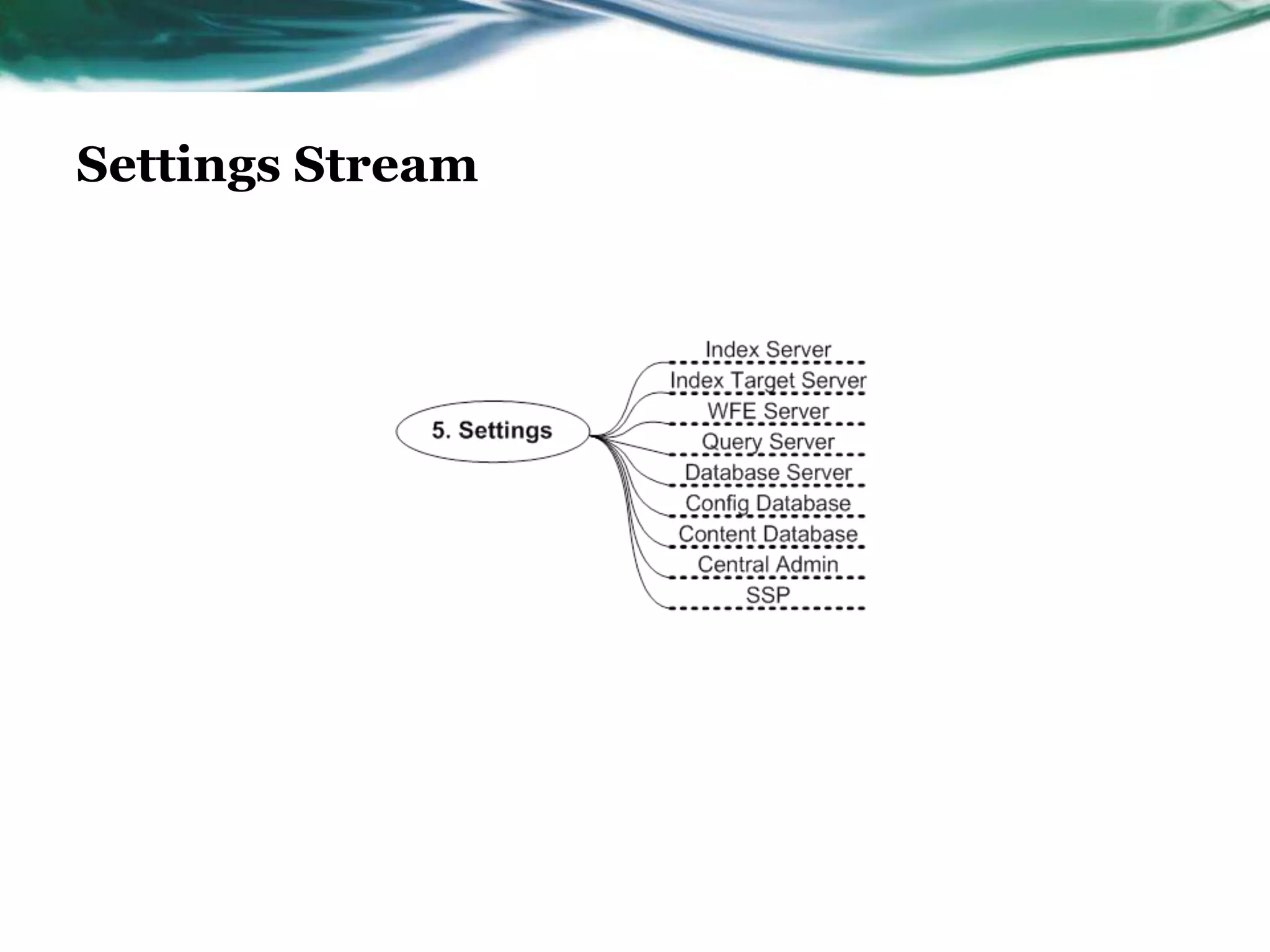 Settings Stream

5. Settings

Index Server
Index Target Server
WFE Server
Query Server
Database Server
Config Database
Content Database
Central Admin
SSP